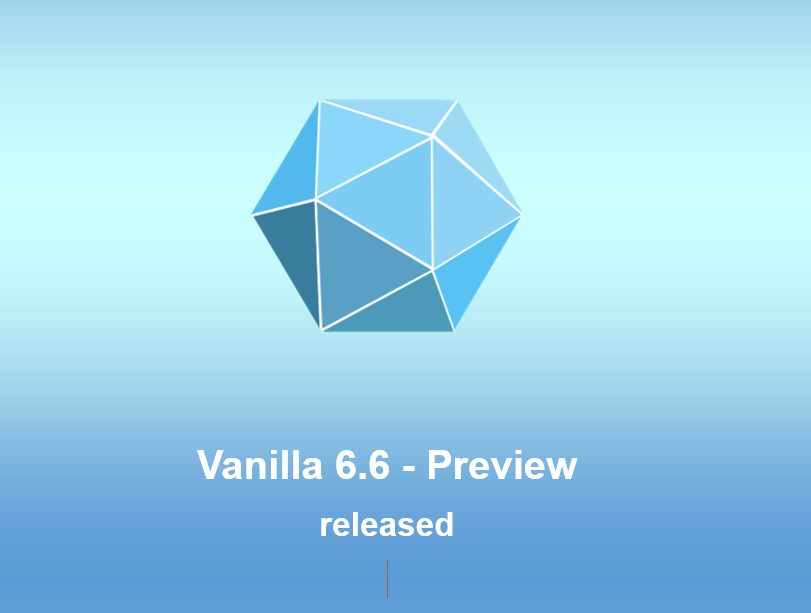 Vanilla 6.6 - Preview
released